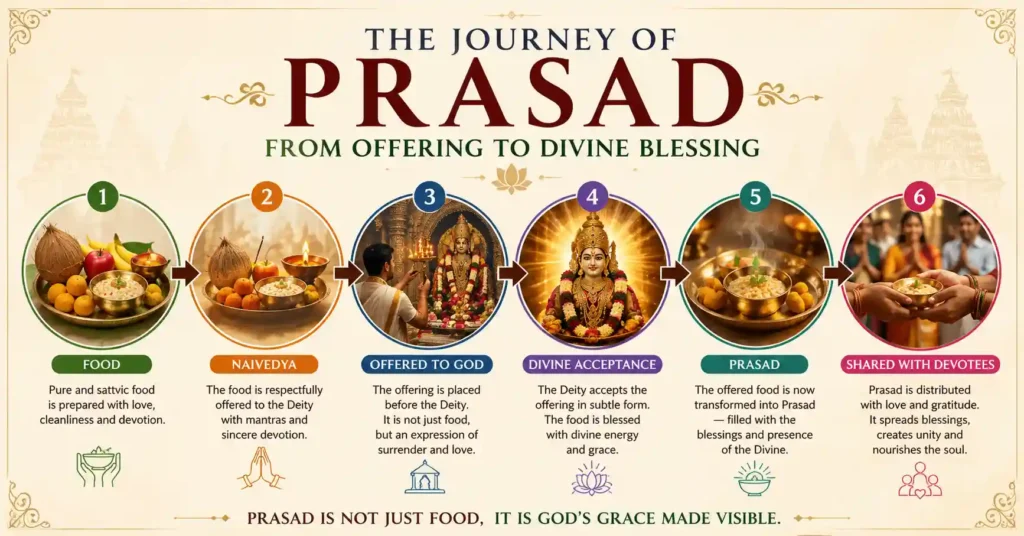 THE JOURNEY OF
PRASAD
FROM OFFERING TO DIVINE BLESSING

1
FOOD
Pure and sattvic food is prepared with love, cleanliness and devotion.

2
NAIVEDYA
The food is respectfully offered to the Deity with mantras and sincere devotion.

3
OFFERED TO GOD
The offering is placed before the Deity. It is not just food, but an expression of surrender and love.

4
DIVINE ACCEPTANCE
The Deity accepts the offering in subtle form. The food is blessed with divine energy and grace.

5
PRASAD
The offered food is now transformed into Prasad — filled with the blessings and presence of the Divine.

6
SHARED WITH DEVOTEES
Prasad is distributed with love and gratitude. It spreads blessings, creates unity and nourishes the soul.

PRASAD IS NOT JUST FOOD, IT IS GOD'S GRACE MADE VISIBLE.